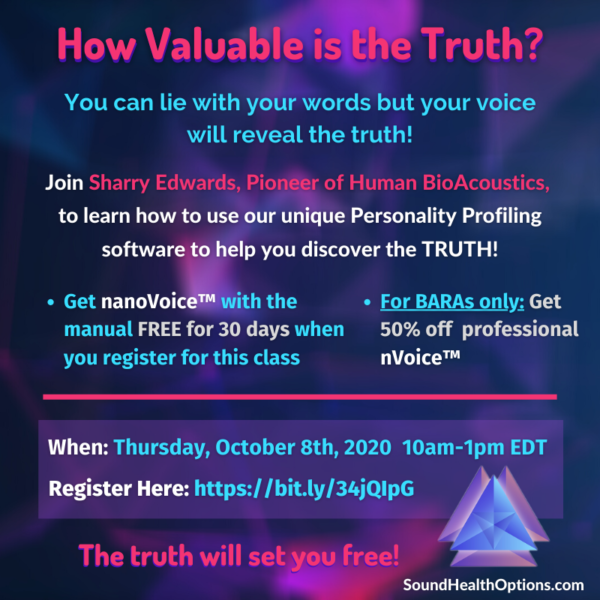 How Valuable is the Truth?

You can lie with your words but your voice will reveal the truth!

Join Sharry Edwards, Pioneer of Human BioAcoustics, to learn how to use our unique Personality Profiling software to help you discover the TRUTH!

• Get nanoVoice™ with the manual FREE for 30 days when you register for this class

• For BARAs only: Get 50% off professional nVoice™

When: Thursday, October 8th, 2020 10am-1pm EDT

Register Here: https://bit.ly/34jQIpG

The truth will set you free!

SoundHealthOptions.com